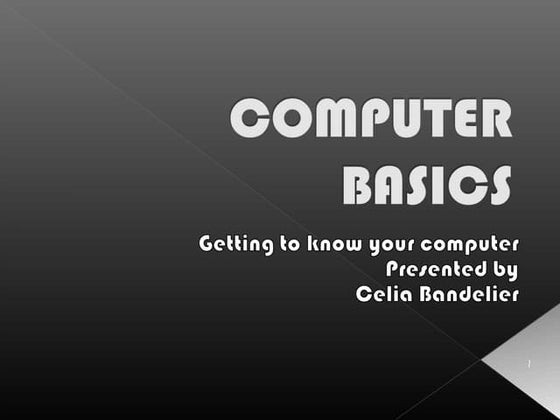 COMPUTER BASICS

Getting to know your computer
Presented by
Celia Bandelier

1